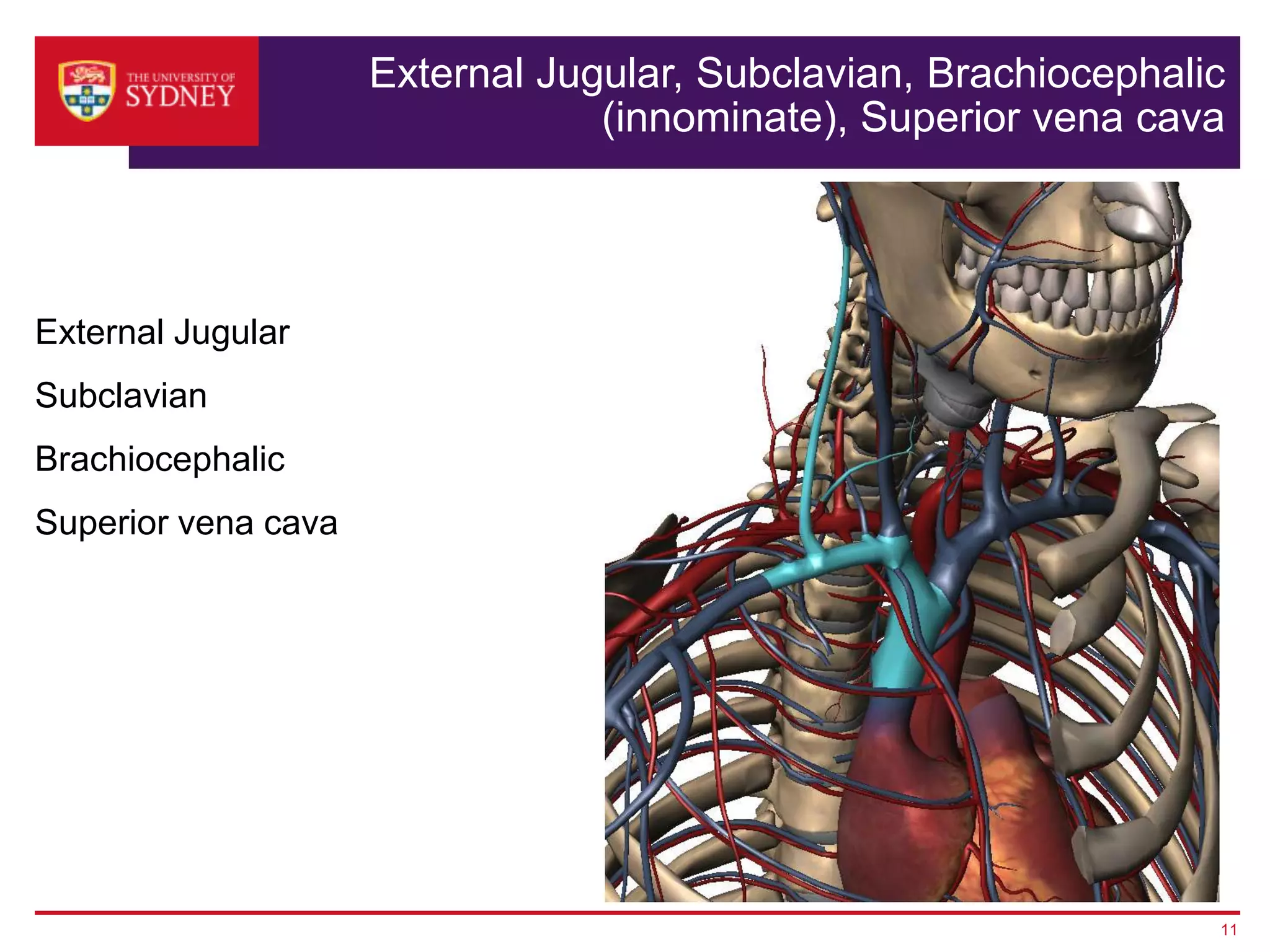 THE UNIVERSITY OF SYDNEY

External Jugular, Subclavian, Brachiocephalic (innominate), Superior vena cava

External Jugular

Subclavian

Brachiocephalic

Superior vena cava

11